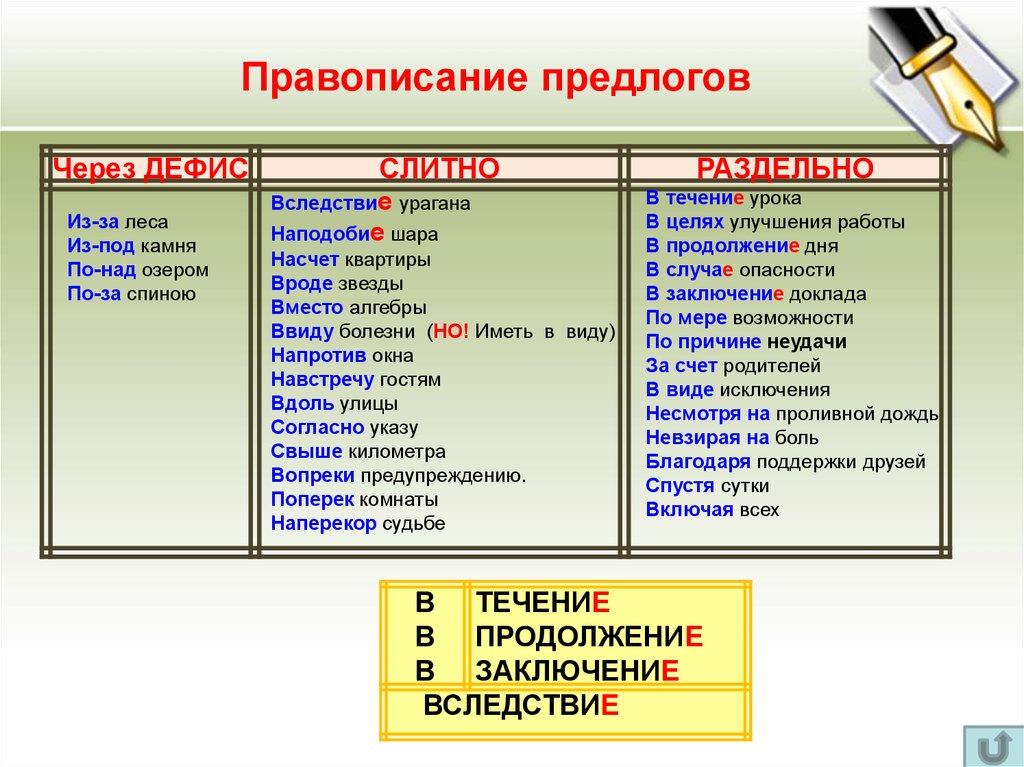 Правописание предлогов

| Через ДЕФИС | СЛИТНО | РАЗДЕЛЬНО |
|---|---|---|
| Из-за леса<br>Из-под камня<br>По-над озером<br>По-за спиною | Вследствие урагана<br>Наподобие шара<br>Насчет квартиры<br>Вроде звезды<br>Вместо алгебры<br>Ввиду болезни (НО! Иметь в виду)<br>Напротив окна<br>Навстречу гостям<br>Вдоль улицы<br>Согласно указу<br>Свыше километра<br>Вопреки предупреждению.<br>Поперек комнаты<br>Наперекор судьбе | В течение урока<br>В целях улучшения работы<br>В продолжение дня<br>В случае опасности<br>В заключение доклада<br>По мере возможности<br>По причине неудачи<br>За счет родителей<br>В виде исключения<br>Несмотря на проливной дождь<br>Невзирая на боль<br>Благодаря поддержки друзей<br>Спустя сутки<br>Включая всех |

| В | ТЕЧЕНИЕ |
|---|---|
| В | ПРОДОЛЖЕНИЕ |
| В | ЗАКЛЮЧЕНИЕ |
| ВСЛЕДСТВИЕ | |